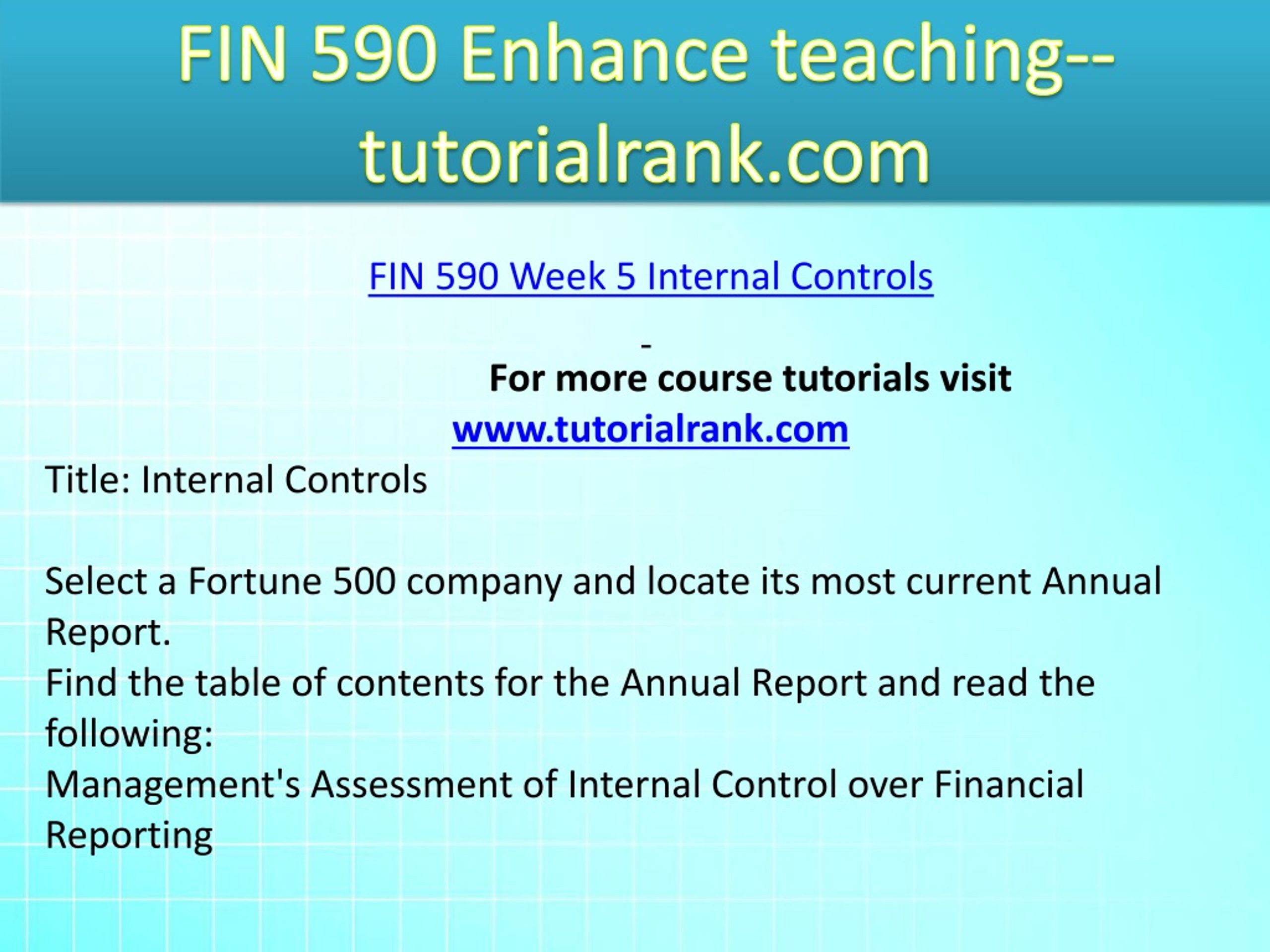 FIN 590 Enhance teaching--tutorialrank.com

FIN 590 Week 5 Internal Controls

-

For more course tutorials visit
www.tutorialrank.com

Title: Internal Controls

Select a Fortune 500 company and locate its most current Annual Report.
Find the table of contents for the Annual Report and read the following:
Management's Assessment of Internal Control over Financial Reporting